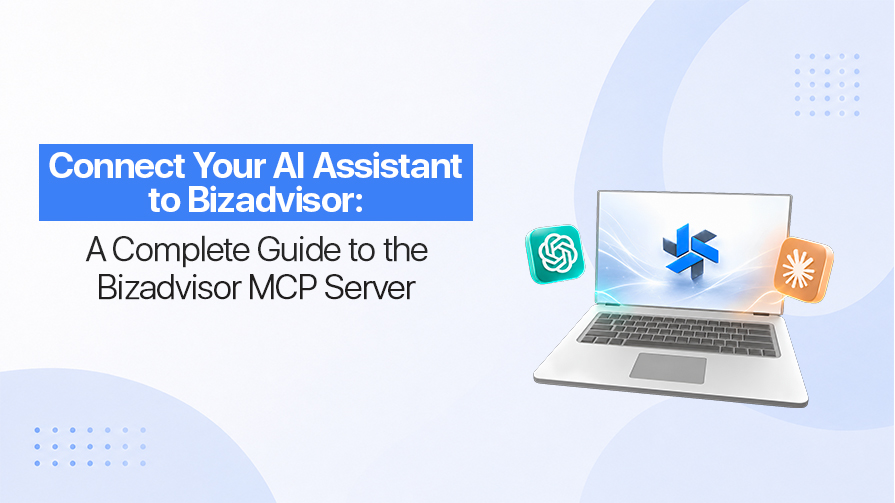 Connect Your AI Assistant to Bizadvisor:

A Complete Guide to the Bizadvisor MCP Server